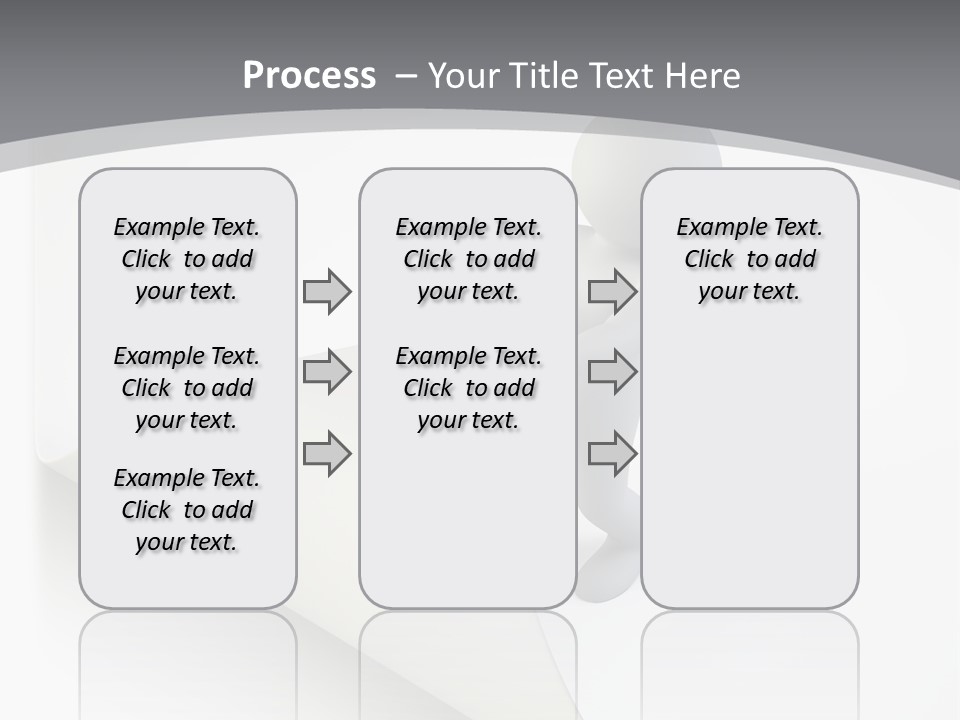 Process – Your Title Text Here

Example Text. Click to add your text.

Example Text. Click to add your text.

Example Text. Click to add your text.

Example Text. Click to add your text.

Example Text. Click to add your text.

Example Text. Click to add your text.